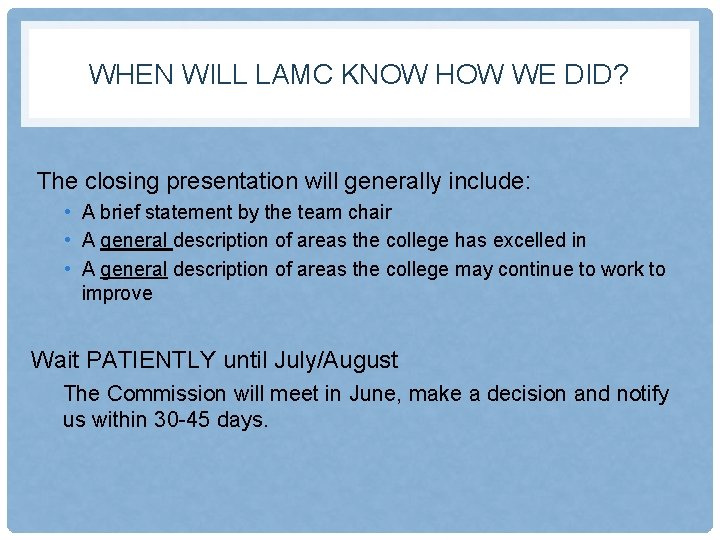 WHEN WILL LAMC KNOW HOW WE DID?

The closing presentation will generally include:

• A brief statement by the team chair
• A general description of areas the college has excelled in
• A general description of areas the college may continue to work to improve

Wait PATIENTLY until July/August

The Commission will meet in June, make a decision and notify us within 30-45 days.